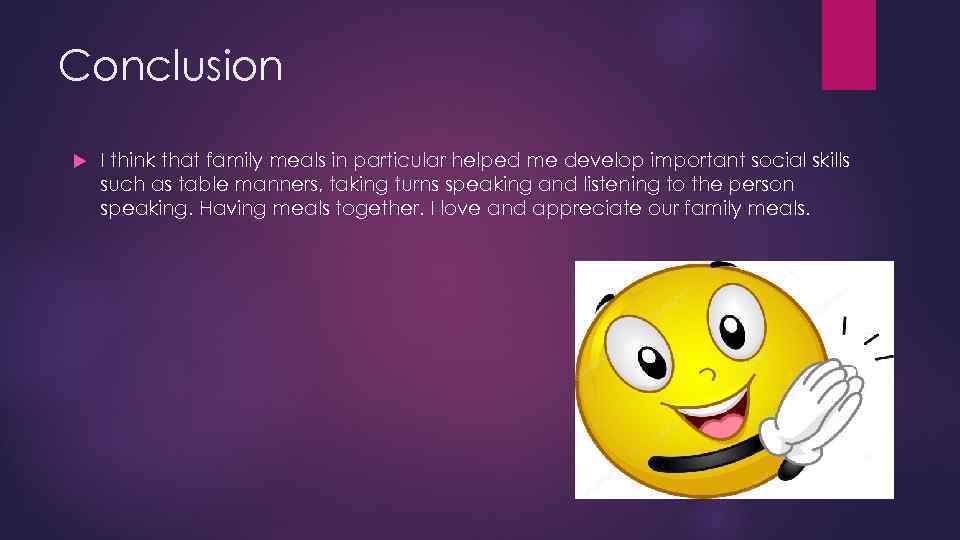 Conclusion

I think that family meals in particular helped me develop important social skills such as table manners, taking turns speaking and listening to the person speaking. Having meals together. I love and appreciate our family meals.